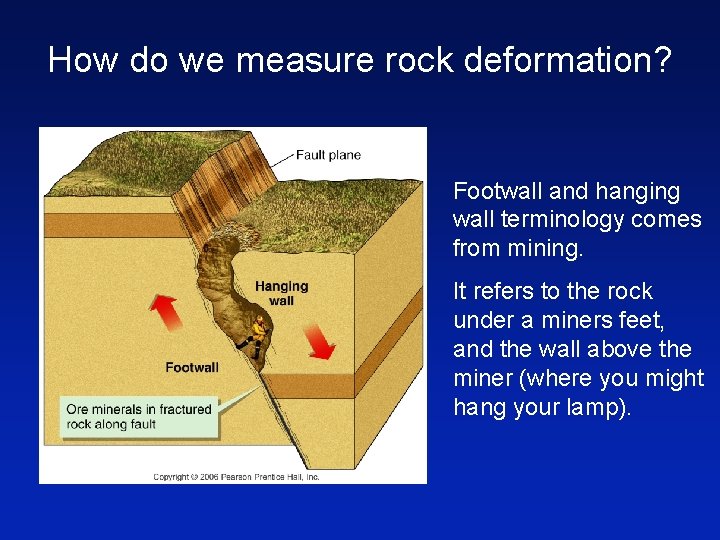 How do we measure rock deformation?

Fault plane

Hanging wall

Footwall

Ore minerals in fractured rock along fault

Copyright © 2006 Pearson Prentice Hall, Inc.

Footwall and hanging wall terminology comes from mining.

It refers to the rock under a miners feet, and the wall above the miner (where you might hang your lamp).